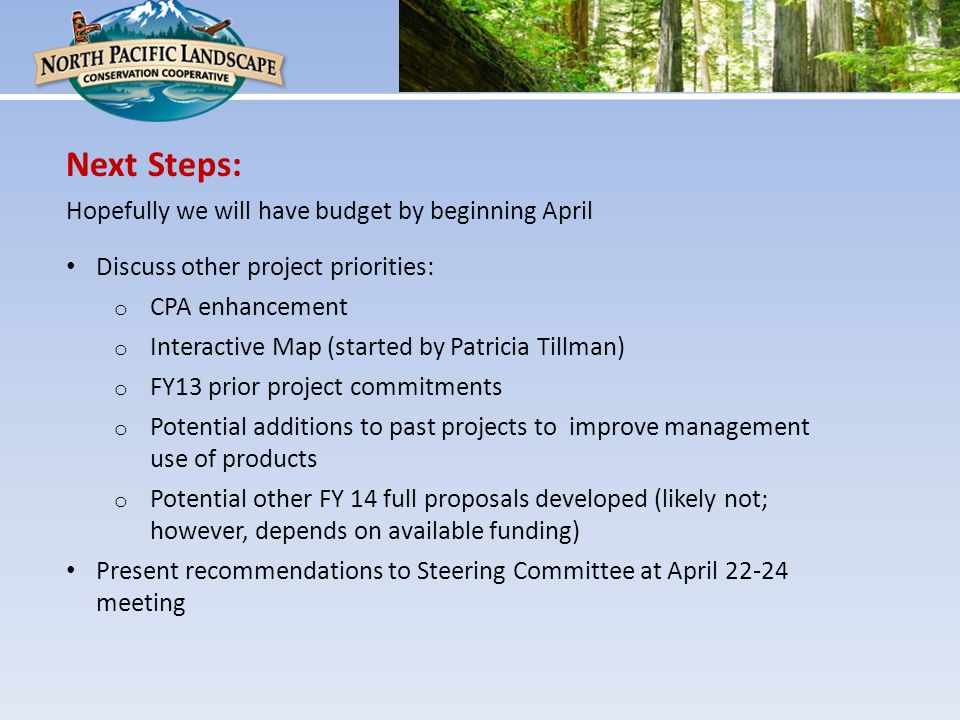 NORTH PACIFIC LANDSCAPE
CONSERVATION COOPERATIVE

Next Steps:

Hopefully we will have budget by beginning April

• Discuss other project priorities:
  o CPA enhancement
  o Interactive Map (started by Patricia Tillman)
  o FY13 prior project commitments
  o Potential additions to past projects to improve management use of products
  o Potential other FY 14 full proposals developed (likely not; however, depends on available funding)
• Present recommendations to Steering Committee at April 22-24 meeting